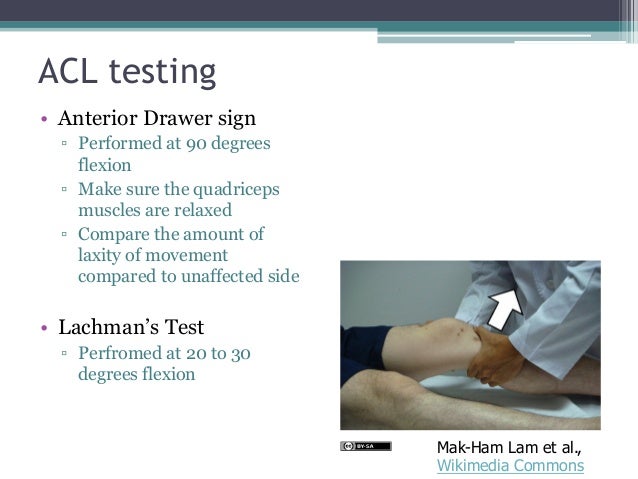 ACL testing

• Anterior Drawer sign
 ▫ Performed at 90 degrees flexion
 ▫ Make sure the quadriceps muscles are relaxed
 ▫ Compare the amount of laxity of movement compared to unaffected side

• Lachman's Test
 ▫ Perfromed at 20 to 30 degrees flexion

BY-SA

Mak-Ham Lam et al., Wikimedia Commons